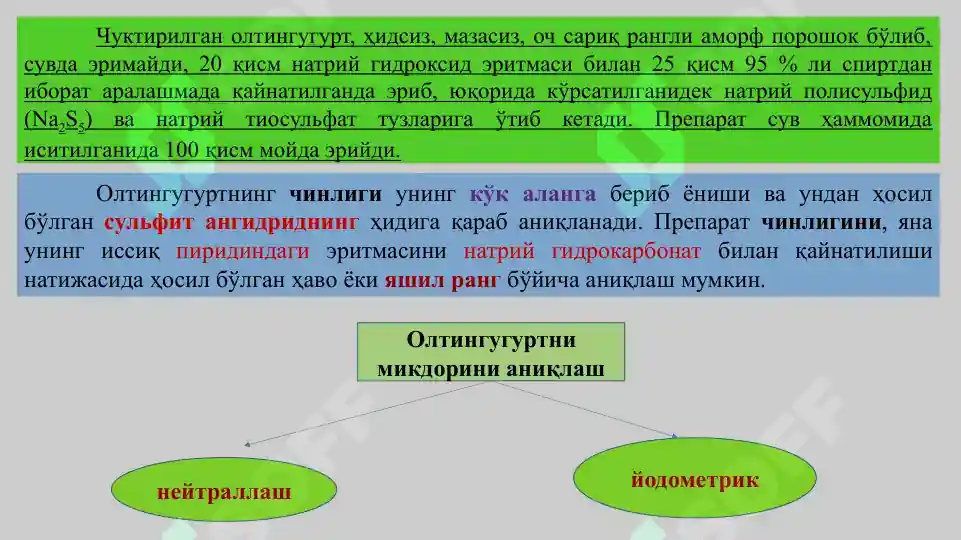 Чуктирилган олтингугурт, ҳидсиз, мазасиз, оч сариқ рангли аморф порошок бўлиб, сувда эримайди, 20 қисм натрий гидроксид эритмаси билан 25 қисм 95 % ли спиртдан иборат аралашмада қайнатилганда эриб, юқорида кўрсатилганидек натрий полисульфид ($Na_2S_5$) ва натрий тиосульфат тузларига ўтиб кетади. Препарат сув ҳаммомида иситилганида 100 қисм мойда эрийди.

Олтингугуртнинг чинлиги унинг кўк аланга бериб ёниши ва ундан ҳосил бўлган сульфит ангидриднинг ҳидига қараб аниқланади. Препарат чинлигини, яна унинг иссиқ пиридиндаги эритмасини натрий гидрокарбонат билан қайнатилиши натижасида ҳосил бўлган ҳаво ёки яшил ранг бўйича аниқлаш мумкин.

Олтингугуртни микдорини аниқлаш

нейтраллаш

йодометрик